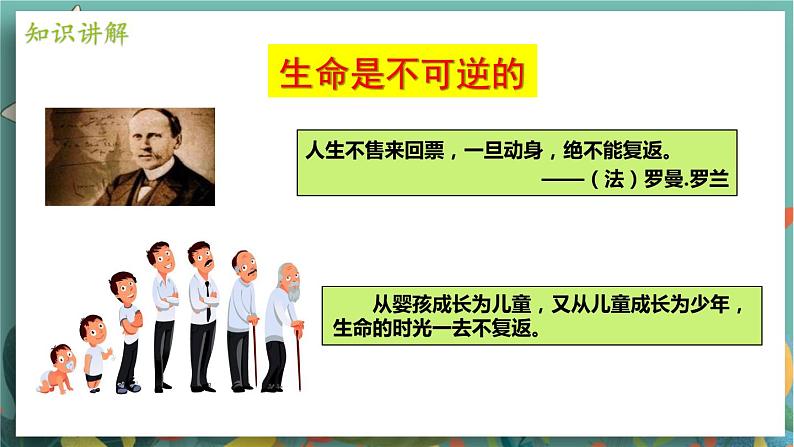 知识讲解

生命是不可逆的

人生不售来回票，一旦动身，绝不能复返。
——（法）罗曼.罗兰

从婴孩成长为儿童，又从儿童成长为少年，生命的时光一去不复返。